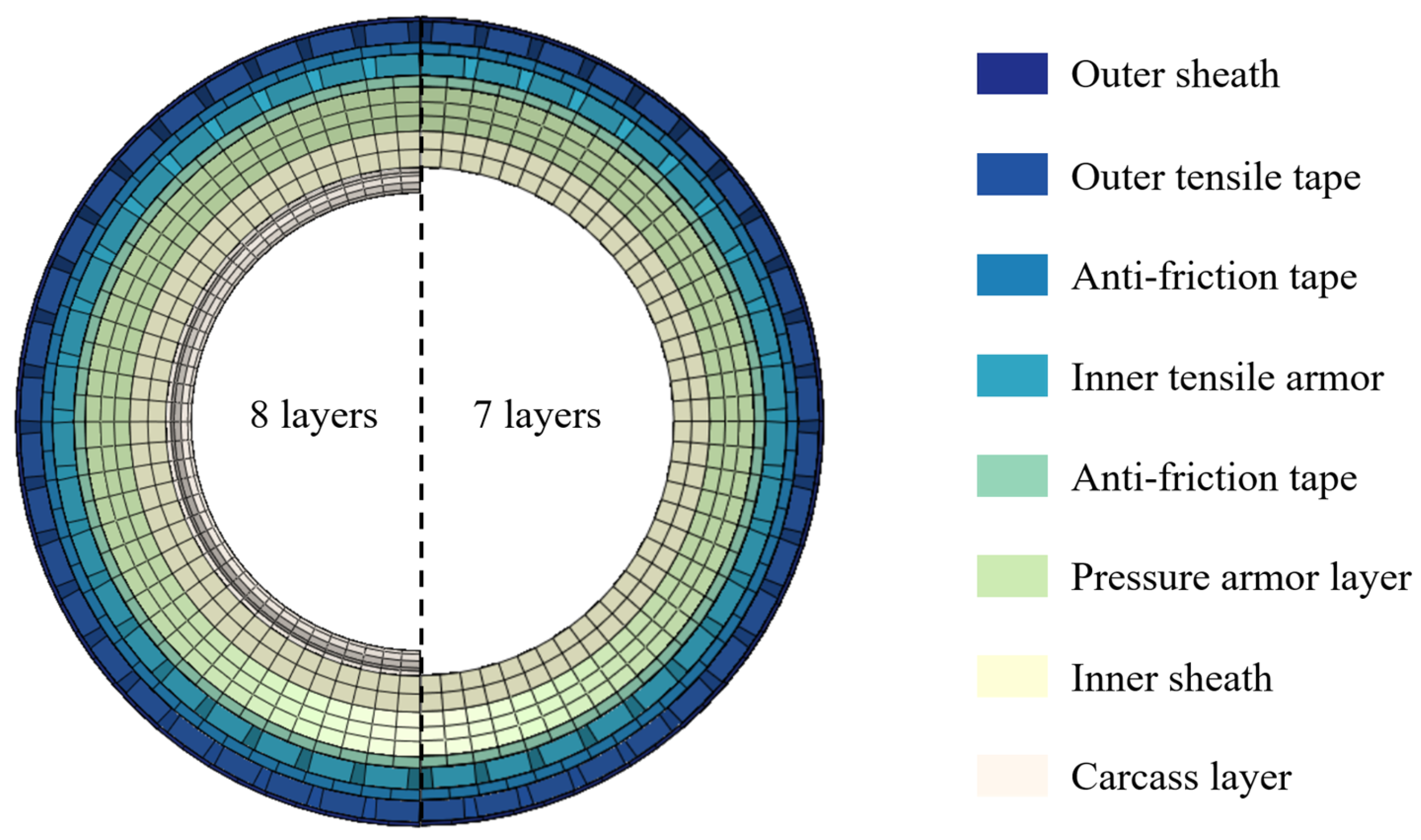 8 layers

7 layers

Outer sheath

Outer tensile tape

Anti-friction tape

Inner tensile armor

Anti-friction tape

Pressure armor layer

Inner sheath

Carcass layer